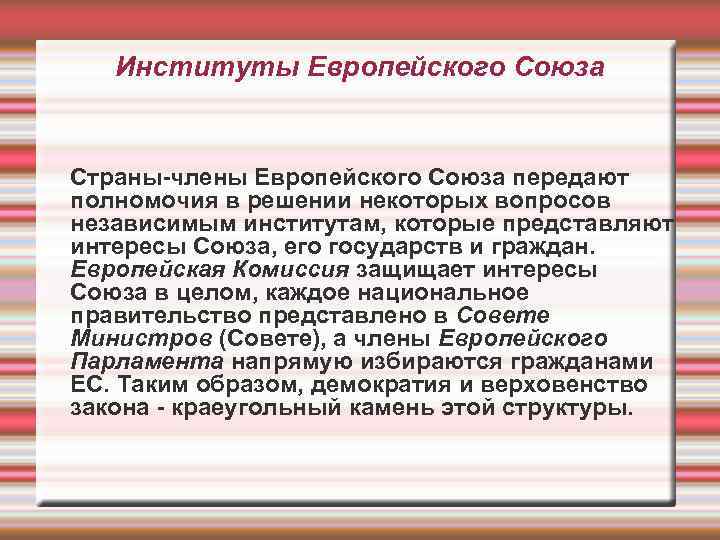 Институты Европейского Союза

Страны-члены Европейского Союза передают полномочия в решении некоторых вопросов независимым институтам, которые представляют интересы Союза, его государств и граждан. Европейская Комиссия защищает интересы Союза в целом, каждое национальное правительство представлено в Совете Министров (Совете), а члены Европейского Парламента напрямую избираются гражданами ЕС. Таким образом, демократия и верховенство закона - краеугольный камень этой структуры.